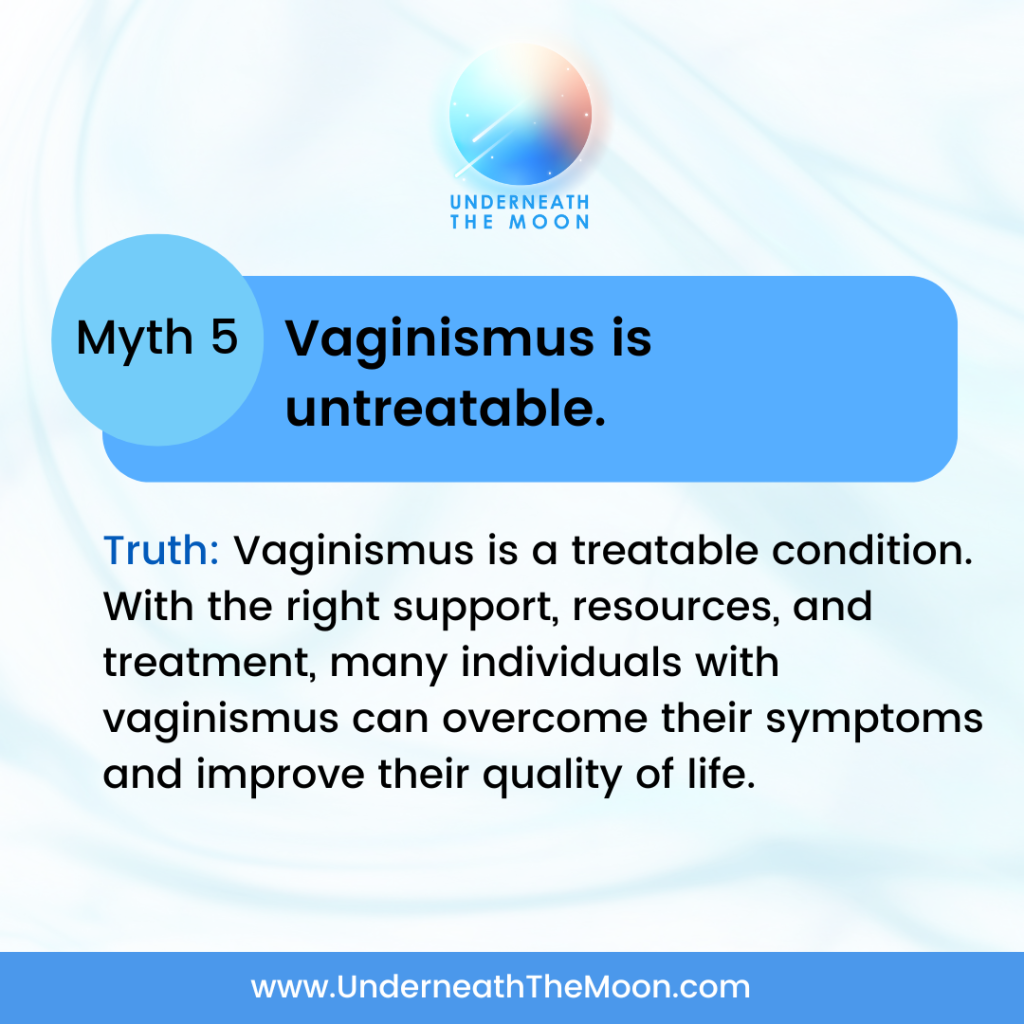 UNDERNEATH THE MOON

Myth 5

Vaginismus is untreatable.

Truth: Vaginismus is a treatable condition. With the right support, resources, and treatment, many individuals with vaginismus can overcome their symptoms and improve their quality of life.

www.UnderneathTheMoon.com